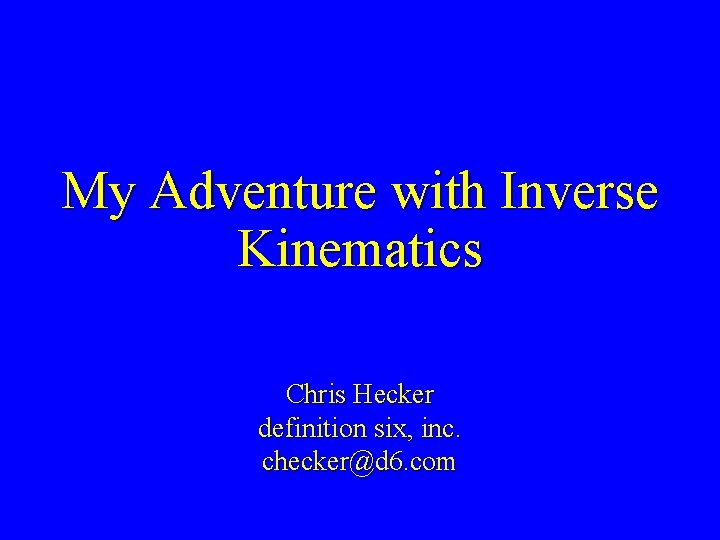 My Adventure with Inverse Kinematics

Chris Hecker
definition six, inc.
checker@d6.com